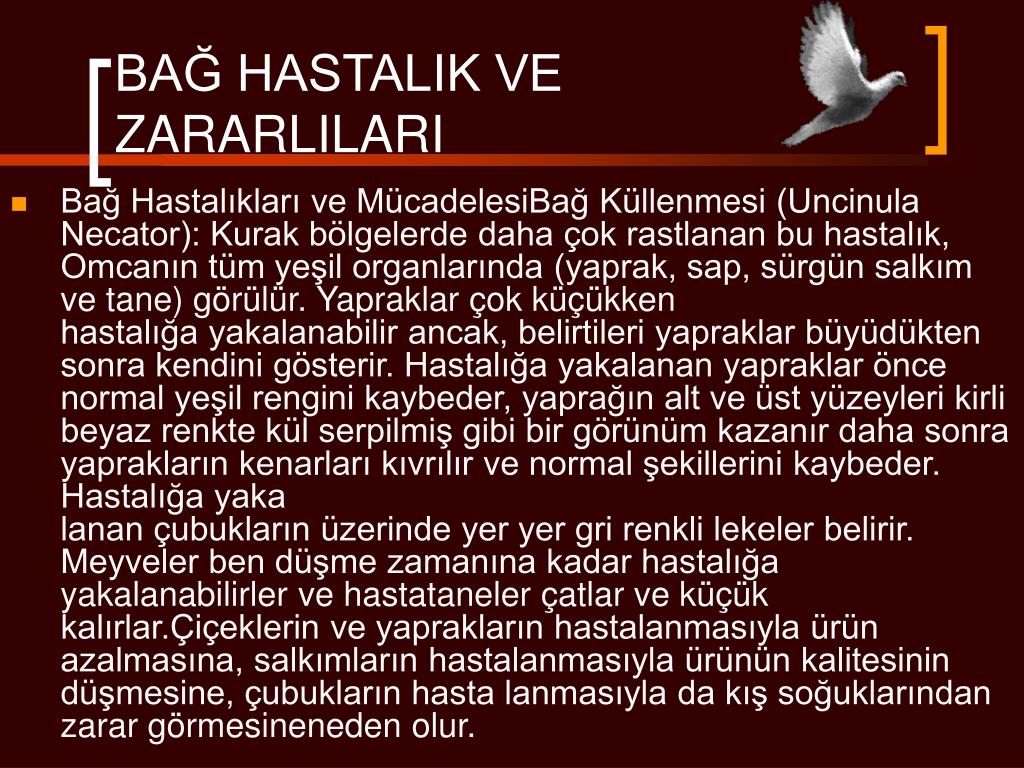 BAĞ HASTALIK VE ZARARLILARI

Bağ Hastalıkları ve MücadelesiBağ Küllenmesi (Uncinula Necator): Kurak bölgelerde daha çok rastlanan bu hastalık, Omcanın tüm yeşil organlarında (yaprak, sap, sürgün salkım ve tane) görülür. Yapraklar çok küçükken hastalığa yakalanabilir ancak, belirtileri yapraklar büyüdükten sonra kendini gösterir. Hastalığa yakalanan yapraklar önce normal yeşil rengini kaybeder, yaprağın alt ve üst yüzeyleri kirli beyaz renkte kül serpilmiş gibi bir görünüm kazanır daha sonra yaprakların kenarları kıvrılır ve normal şekillerini kaybeder. Hastalığa yaka
lanan çubukların üzerinde yer yer gri renkli lekeler belirir. Meyveler ben düşme zamanına kadar hastalığa yakalanabilirler ve hastataneler çatlar ve küçük kalırlar.Çiçeklerin ve yaprakların hastalanmasıyla ürün azalmasına, salkımların hastalanmasıyla ürünün kalitesinin düşmesine, çubukların hasta lanmasıyla da kış soğuklarından zarar görmesineneden olur.